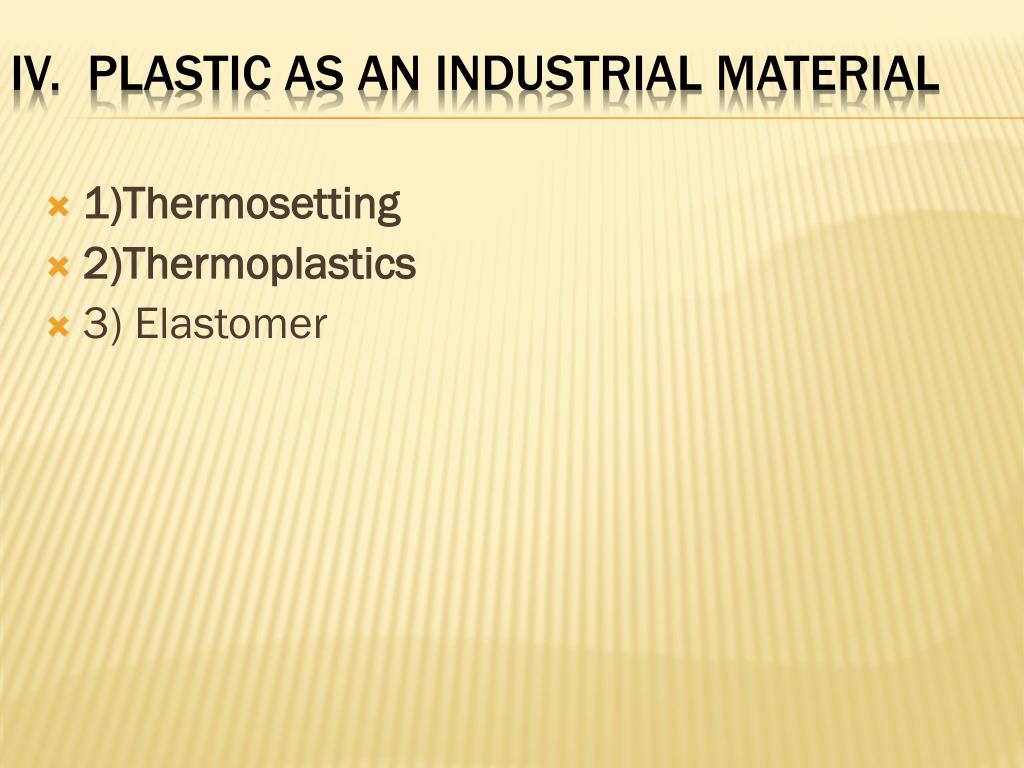 IV. PLASTIC AS AN INDUSTRIAL MATERIAL

1)Thermosetting
2)Thermoplastics
3) Elastomer